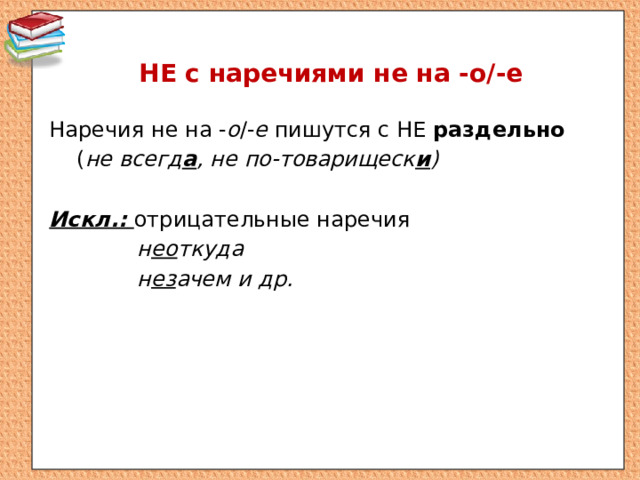 НЕ с наречиями не на -о/-е

Наречия не на -о/-е пишутся с НЕ раздельно (не всегда, не по-товарищески)

Искл.: отрицательные наречия
неоткуда
незачем и др.